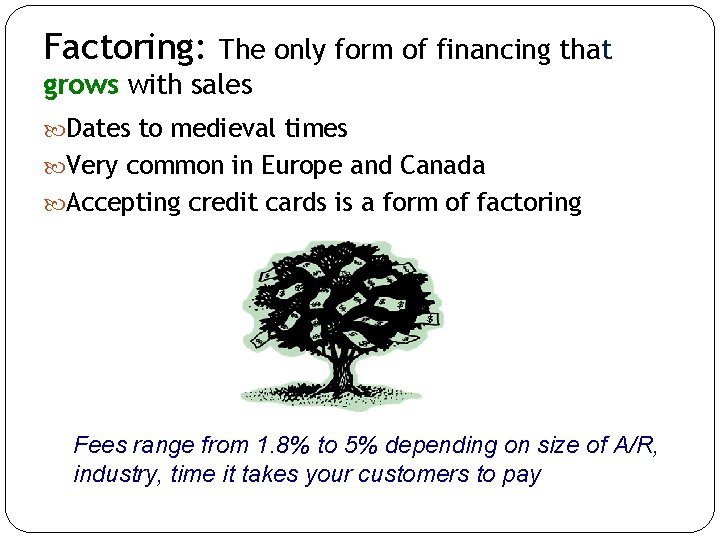 Factoring: The only form of financing that grows with sales

Dates to medieval times

Very common in Europe and Canada

Accepting credit cards is a form of factoring

Fees range from 1.8% to 5% depending on size of A/R, industry, time it takes your customers to pay